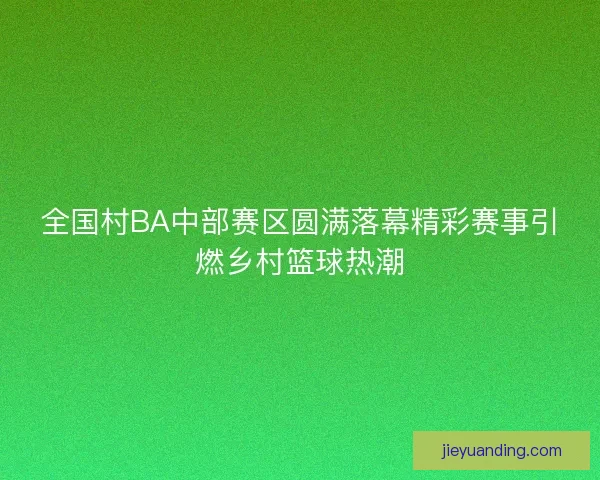 全国村BA中部赛区圆满落幕精彩赛事引燃乡村篮球热潮

jieyuanding.com